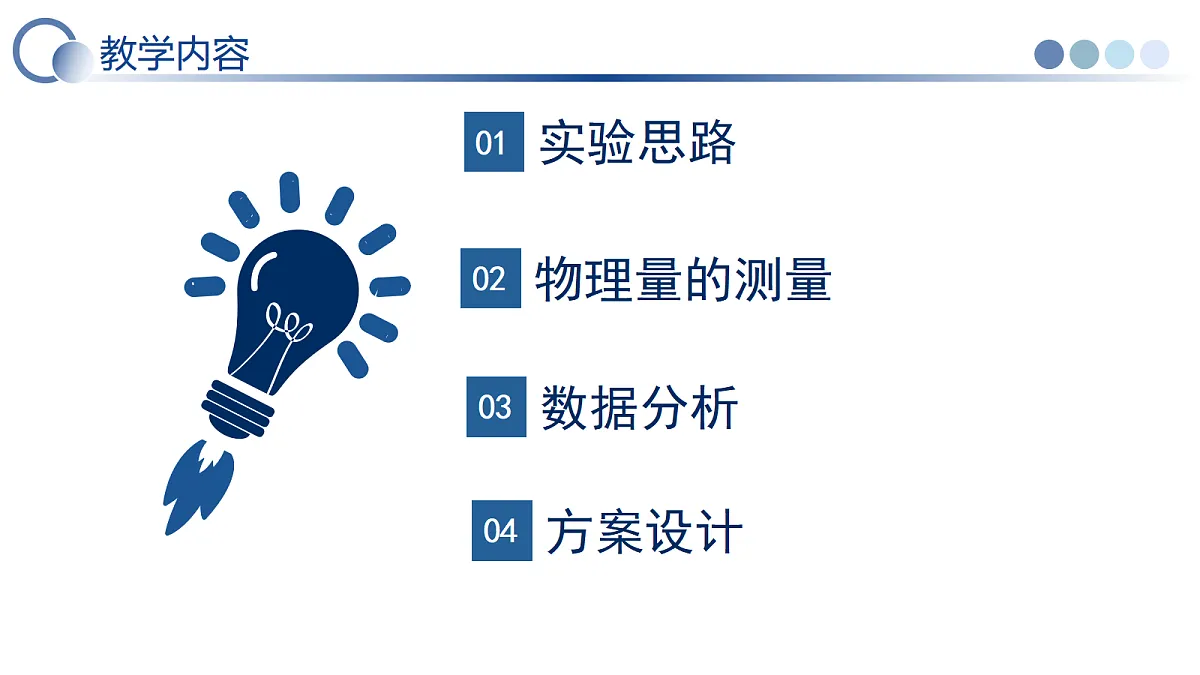 教学内容

01 实验思路

02 物理量的测量

03 数据分析

04 方案设计